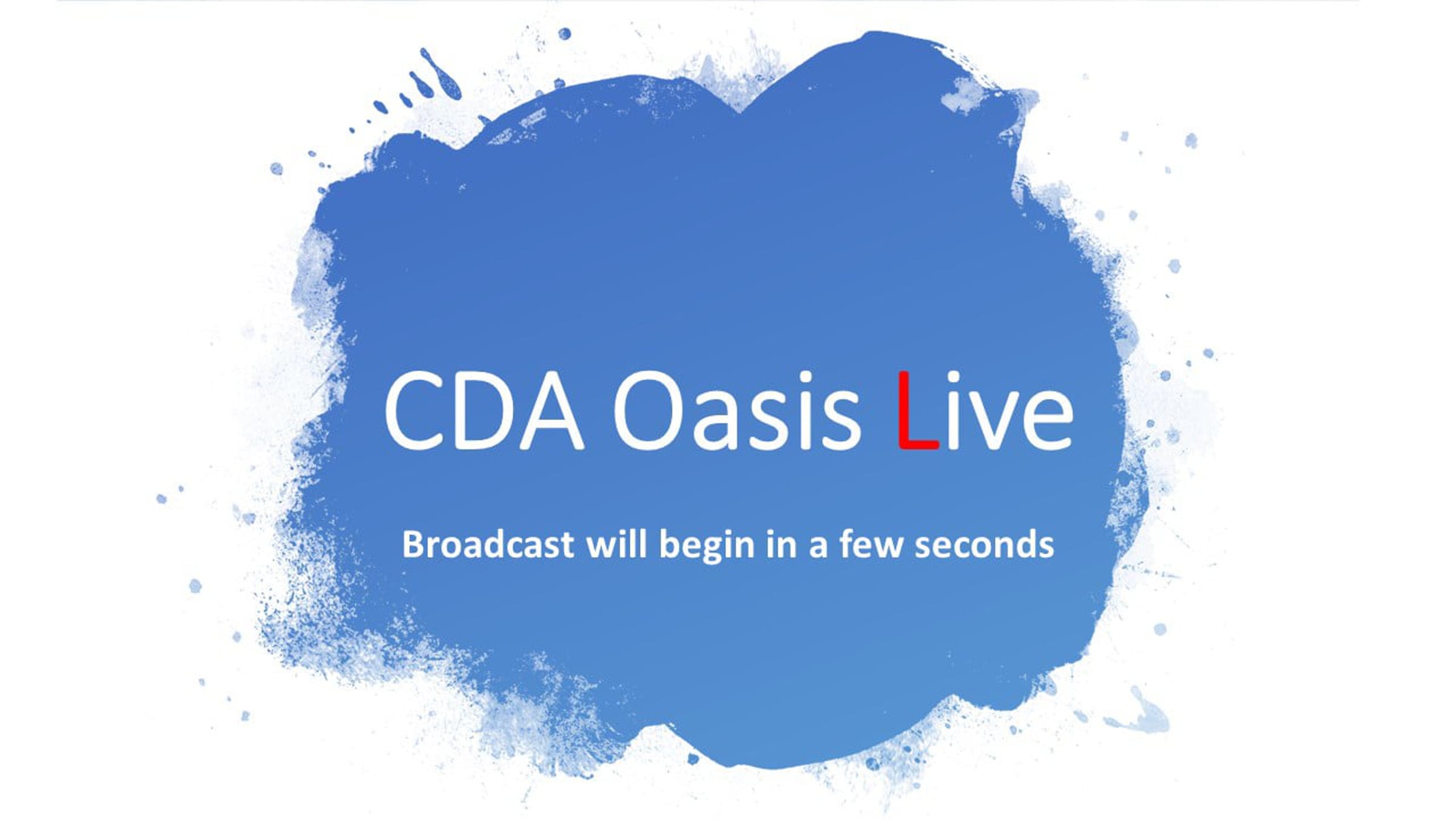 CDA Oasis Live

Broadcast will begin in a few seconds